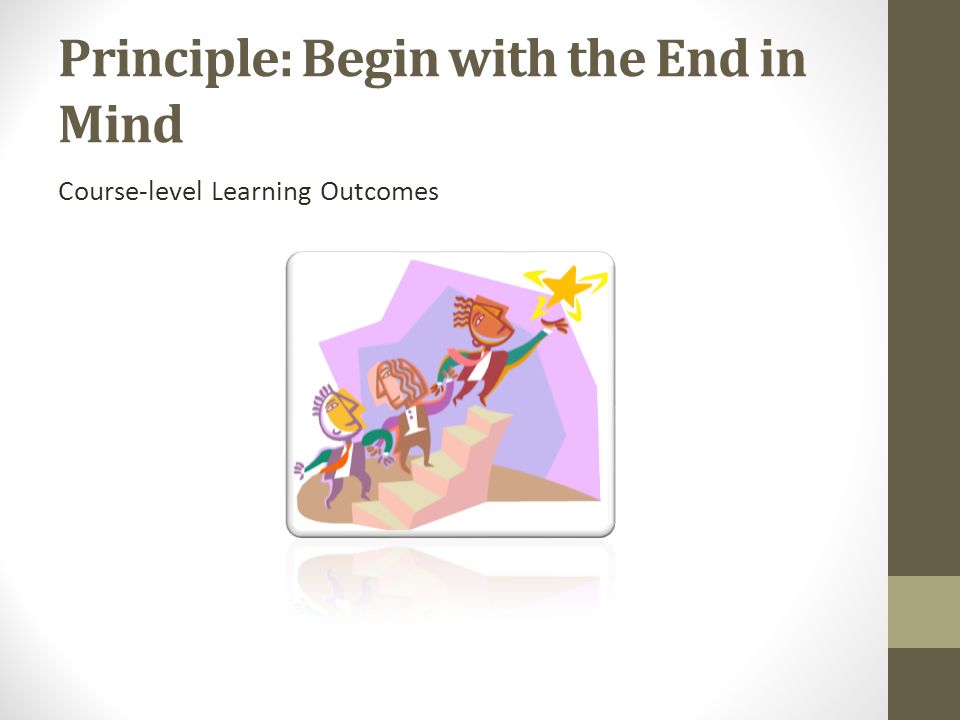 Principle: Begin with the End in Mind

Course-level Learning Outcomes